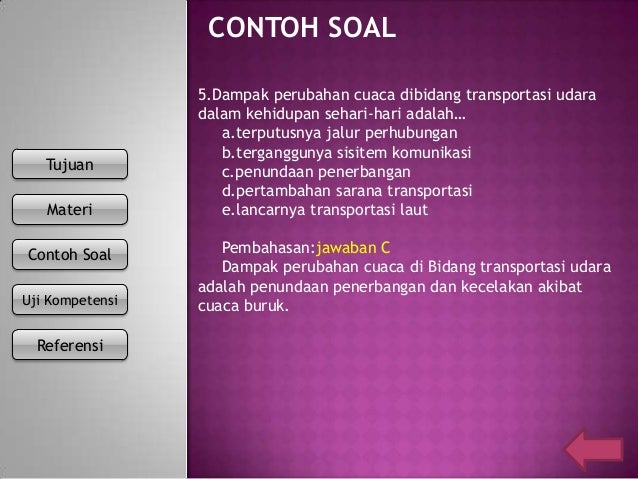 Tujuan

Materi

Contoh Soal

Uji Kompetensi

Referensi

CONTOH SOAL

5.Dampak perubahan cuaca dibidang transportasi udara dalam kehidupan sehari-hari adalah…
a.terputusnya jalur perhubungan
b.terganggunya sisitem komunikasi
c.penundaan penerbangan
d.pertambahan sarana transportasi
e.lancarnya transportasi laut

Pembahasan:jawaban C
Dampak perubahan cuaca di Bidang transportasi udara adalah penundaan penerbangan dan kecelakan akibat cuaca buruk.